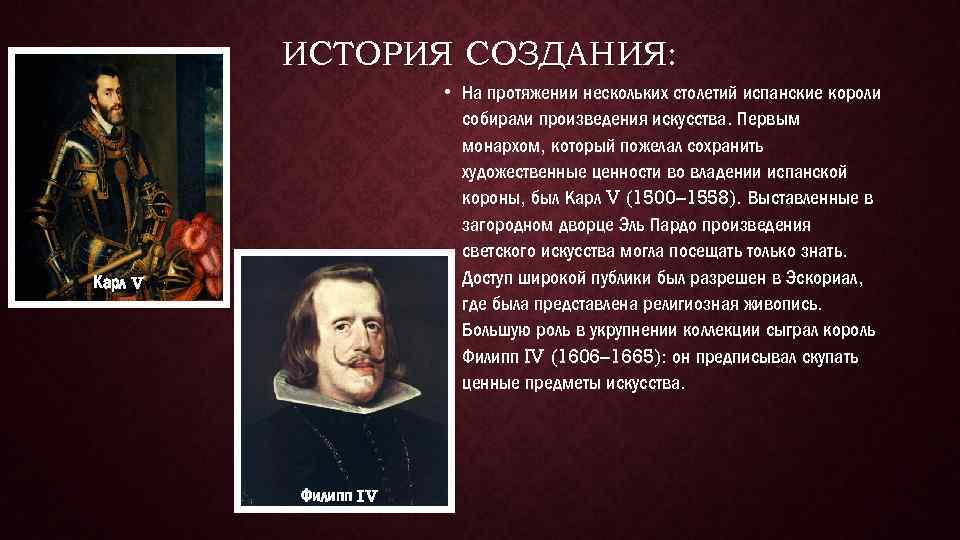 ИСТОРИЯ СОЗДАНИЯ:

• На протяжении нескольких столетий испанские короли собирали произведения искусства. Первым монархом, который пожелал сохранить художественные ценности во владении испанской короны, был Карл V (1500–1558). Выставленные в загородном дворце Эль Пардо произведения светского искусства могла посещать только знать. Доступ широкой публики был разрешен в Эскориал, где была представлена религиозная живопись. Большую роль в укрупнении коллекции сыграл король Филипп IV (1606–1665): он предписывал скупать ценные предметы искусства.

Карл V

Филипп IV